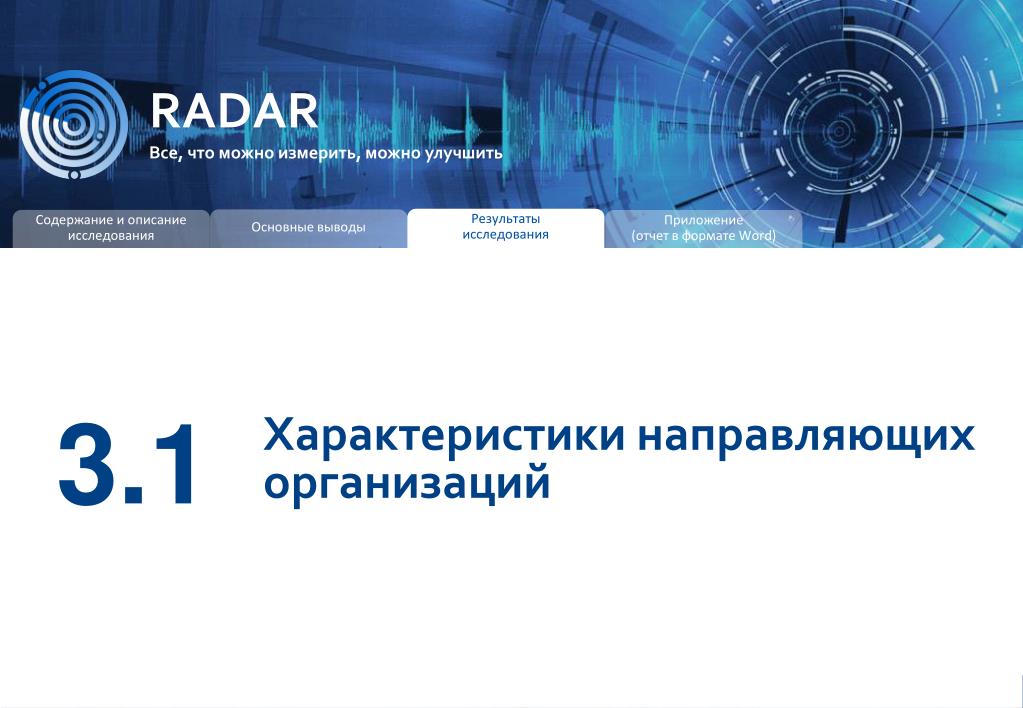 RADAR
Все, что можно измерить, можно улучшить

Содержание и описание исследования

Основные выводы

Результаты исследования

Приложение (отчет в формате Word)

3.1 Характеристики направляющих организаций